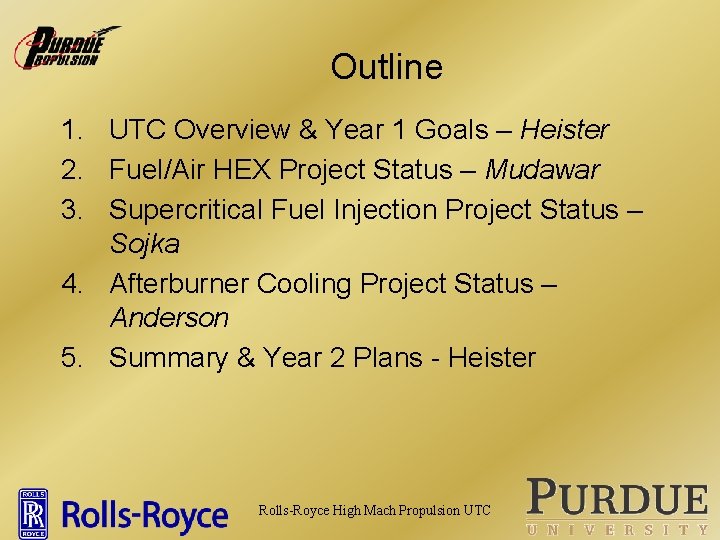 PURDUE PROPULSION

Outline

1. UTC Overview & Year 1 Goals – Heister
2. Fuel/Air HEX Project Status – Mudawar
3. Supercritical Fuel Injection Project Status – Sojka
4. Afterburner Cooling Project Status – Anderson
5. Summary & Year 2 Plans - Heister

ROLLS RR ROYCE Rolls-Royce

Rolls-Royce High Mach Propulsion UTC

PURDUE UNIVERSITY